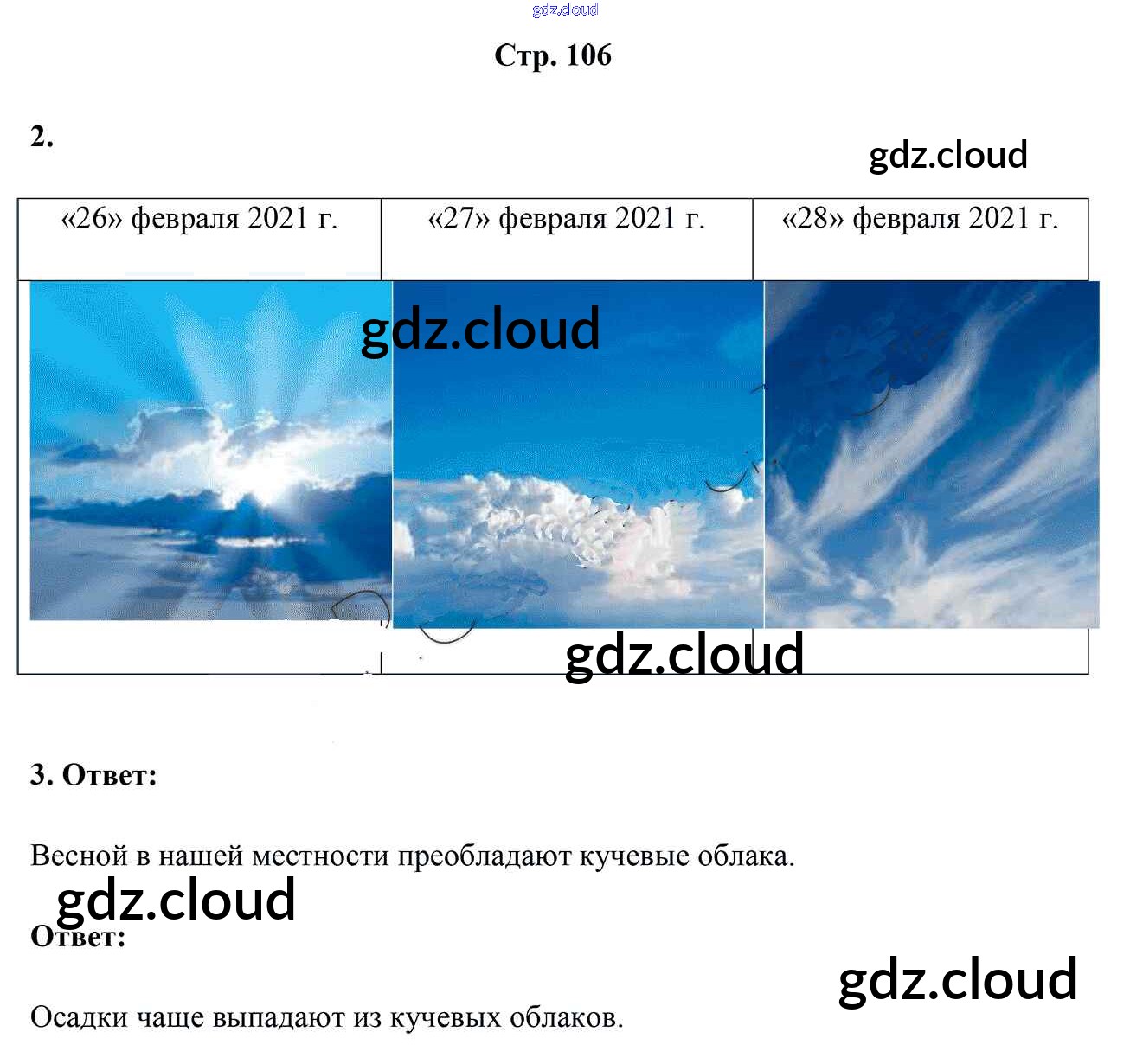 gdz.cloud

Стр. 106

2.

gdz.cloud

| «26» февраля 2021 г. | «27» февраля 2021 г. | «28» февраля 2021 г. |
|---|---|---|
| | | |

gdz.cloud

gdz.cloud

3. Ответ:

Весной в нашей местности преобладают кучевые облака.

gdz.cloud

Ответ:

gdz.cloud

Осадки чаще выпадают из кучевых облаков.